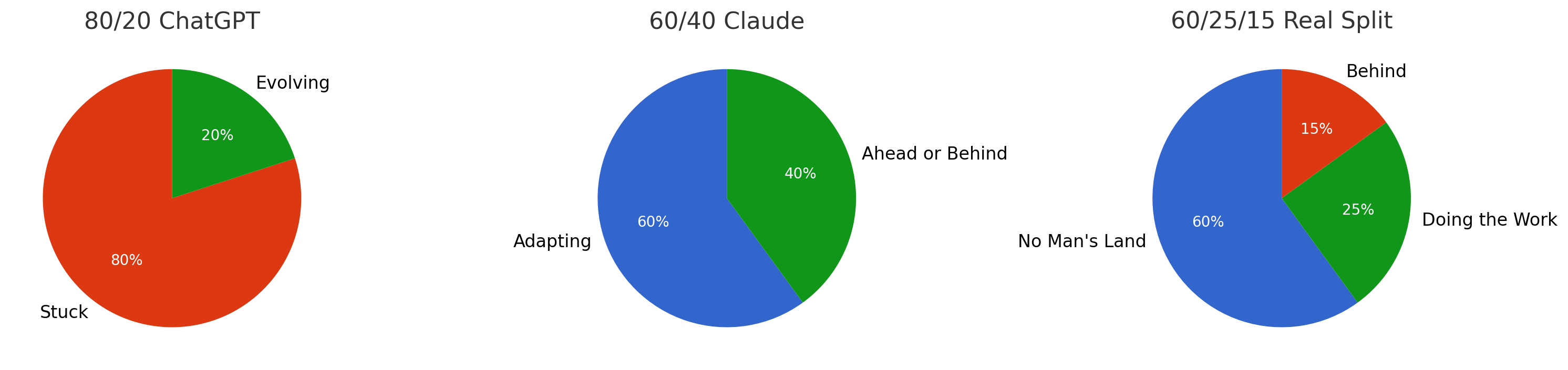 80/20 ChatGPT

Evolving
20%
80%
Stuck

60/40 Claude

Ahead or Behind
40%
60%
Adapting

60/25/15 Real Split

Behind
15%
25%
Doing the Work
60%
No Man's Land